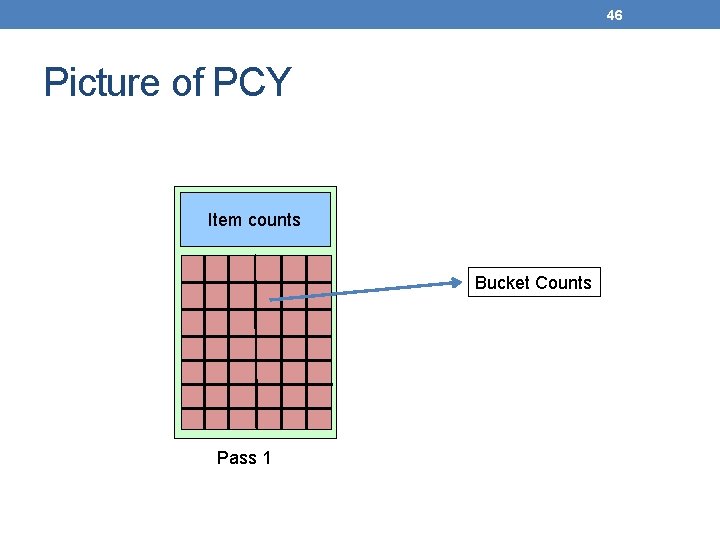 46

Picture of PCY

Item counts

Bucket Counts

Pass 1